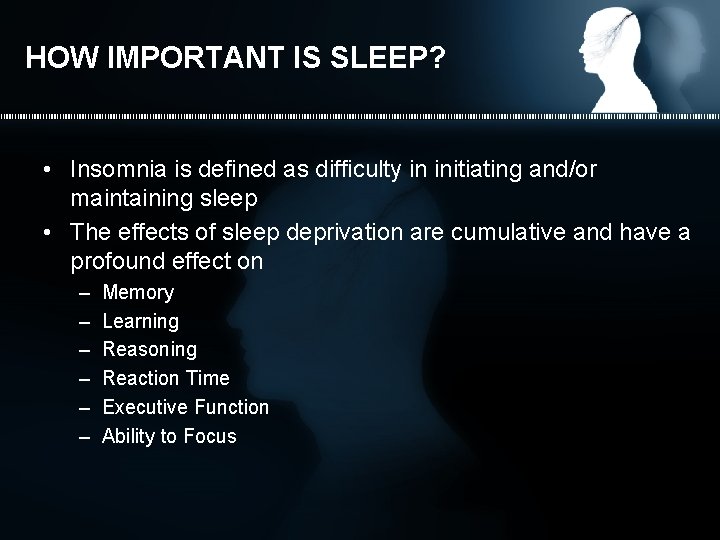 HOW IMPORTANT IS SLEEP?

• Insomnia is defined as difficulty in initiating and/or maintaining sleep
• The effects of sleep deprivation are cumulative and have a profound effect on
– Memory
– Learning
– Reasoning
– Reaction Time
– Executive Function
– Ability to Focus